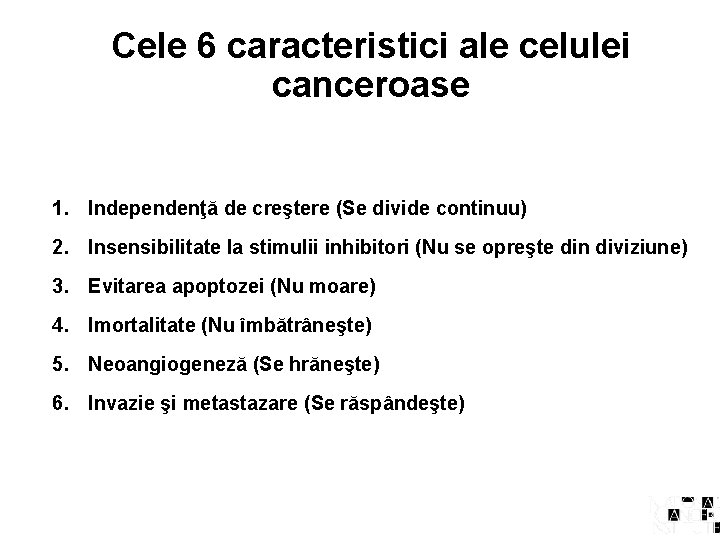 Cele 6 caracteristici ale celulei canceroase

1. Independenţă de creştere (Se divide continuu)
2. Insensibilitate la stimulii inhibitori (Nu se opreşte din diviziune)
3. Evitarea apoptozei (Nu moare)
4. Imortalitate (Nu îmbătrâneşte)
5. Neoangiogeneză (Se hrăneşte)
6. Invazie şi metastazare (Se răspândeşte)